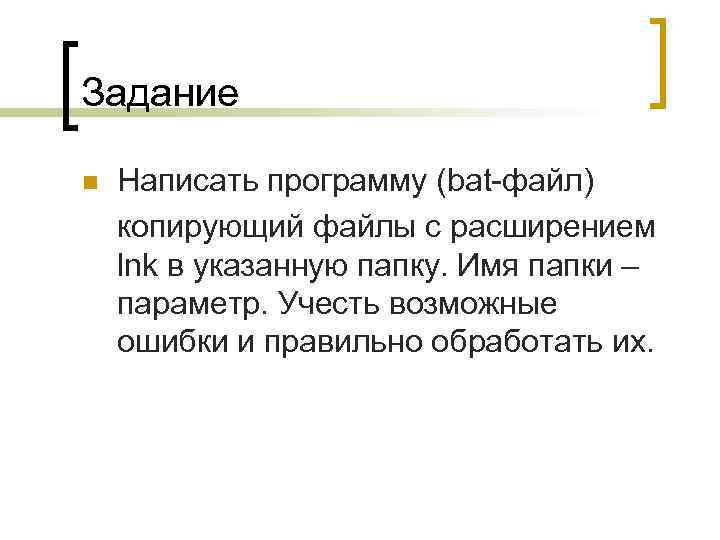 Задание

Написать программу (bat-файл) копирующий файлы с расширением lnk в указанную папку. Имя папки – параметр. Учесть возможные ошибки и правильно обработать их.